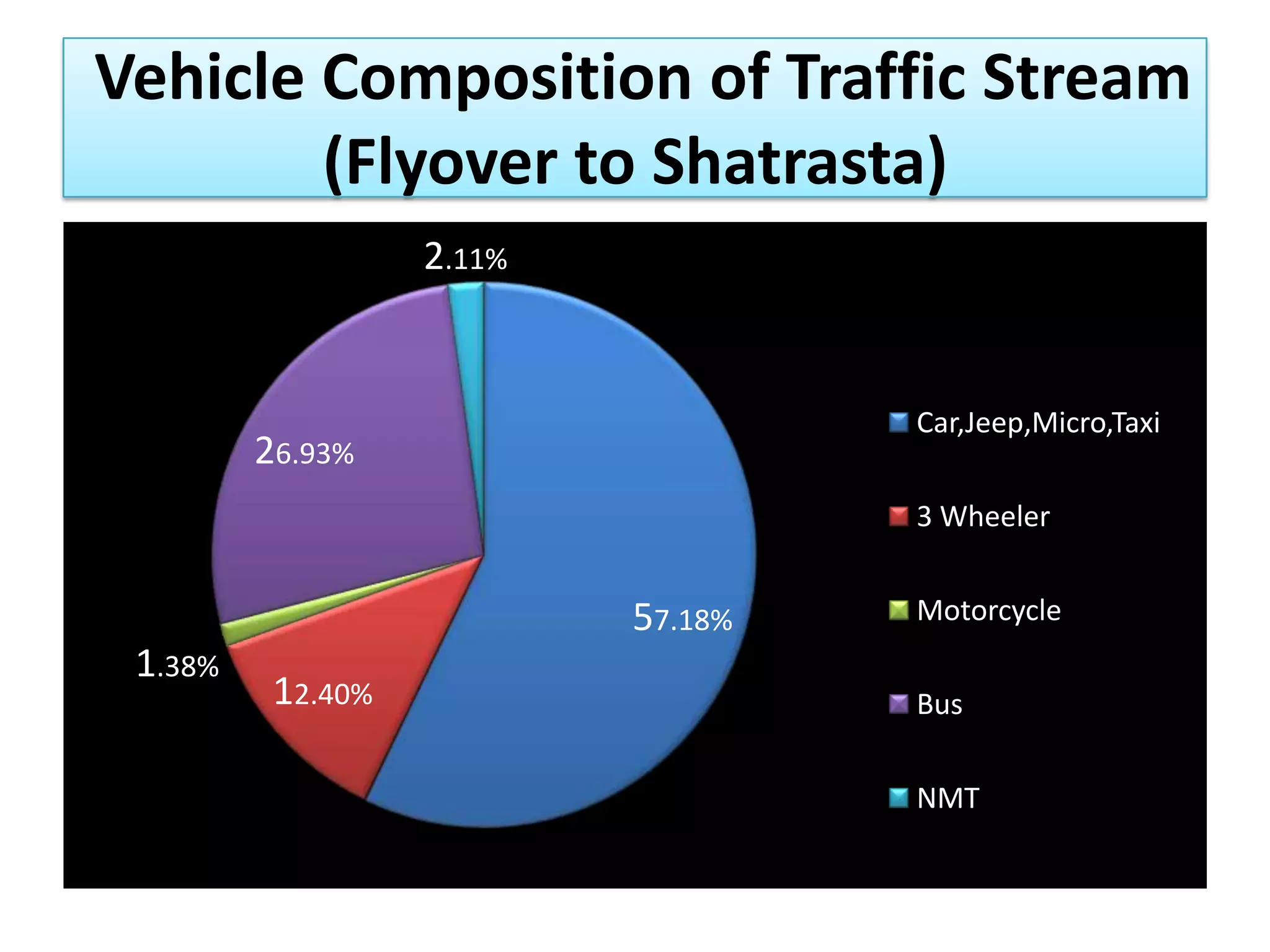 Vehicle Composition of Traffic Stream (Flyover to Shatrasta)

2.11%

26.93%

57.18%

1.38%

12.40%

Car,Jeep,Micro,Taxi

3 Wheeler

Motorcycle

Bus

NMT